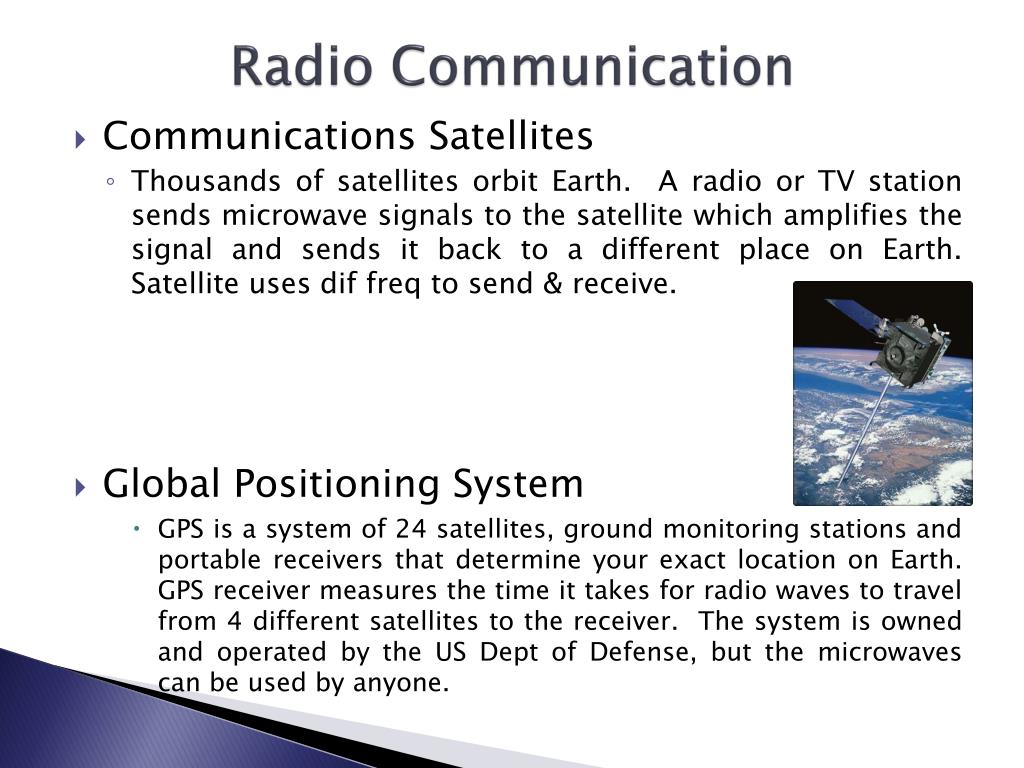 Radio Communication

Communications Satellites

Thousands of satellites orbit Earth. A radio or TV station sends microwave signals to the satellite which amplifies the signal and sends it back to a different place on Earth. Satellite uses dif freq to send & receive.

Global Positioning System

GPS is a system of 24 satellites, ground monitoring stations and portable receivers that determine your exact location on Earth. GPS receiver measures the time it takes for radio waves to travel from 4 different satellites to the receiver. The system is owned and operated by the US Dept of Defense, but the microwaves can be used by anyone.